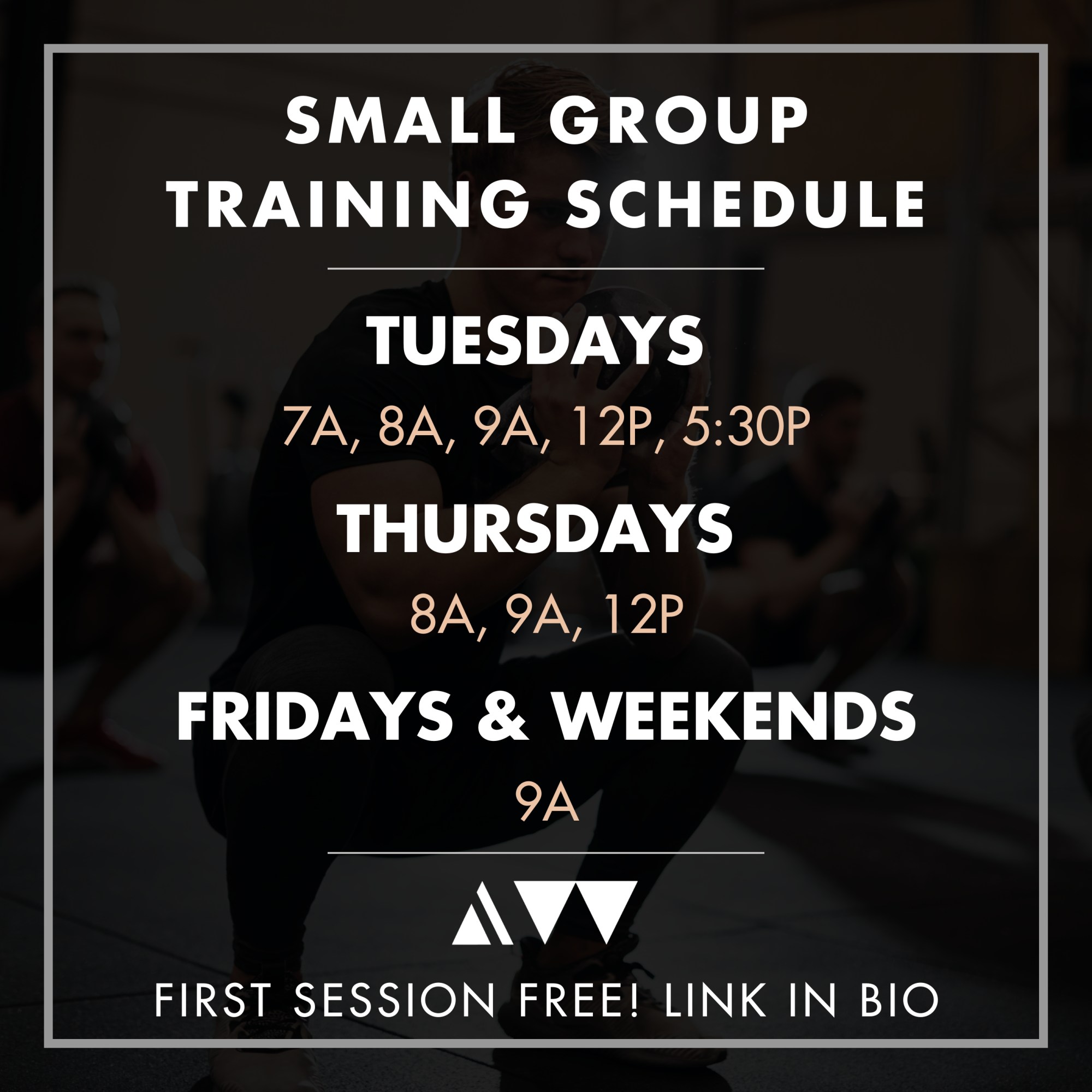 SMALL GROUP TRAINING SCHEDULE

TUESDAYS

7A, 8A, 9A, 12P, 5:30P

THURSDAYS

8A, 9A, 12P

FRIDAYS & WEEKENDS

9A

FIRST SESSION FREE! LINK IN BIO